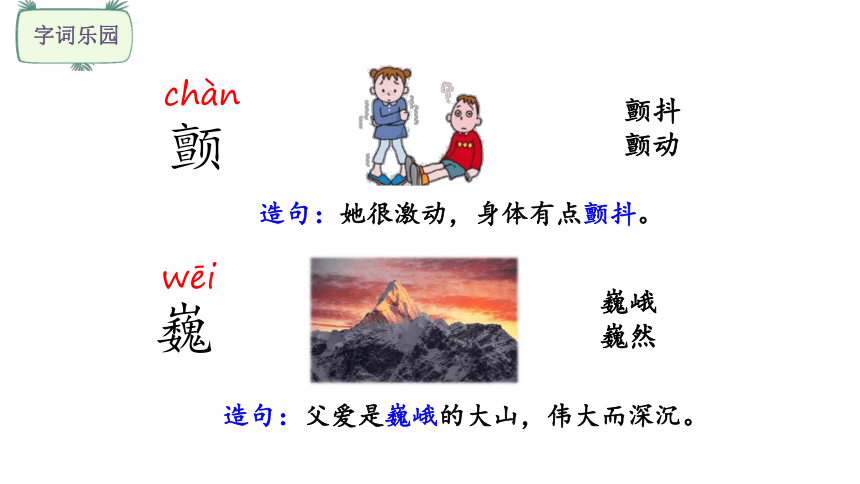 字词乐园

chàn
颤

颤抖
颤动

造句：她很激动，身体有点颤抖。

wēi
巍

巍峨
巍然

造句：父爱是巍峨的大山，伟大而深沉。